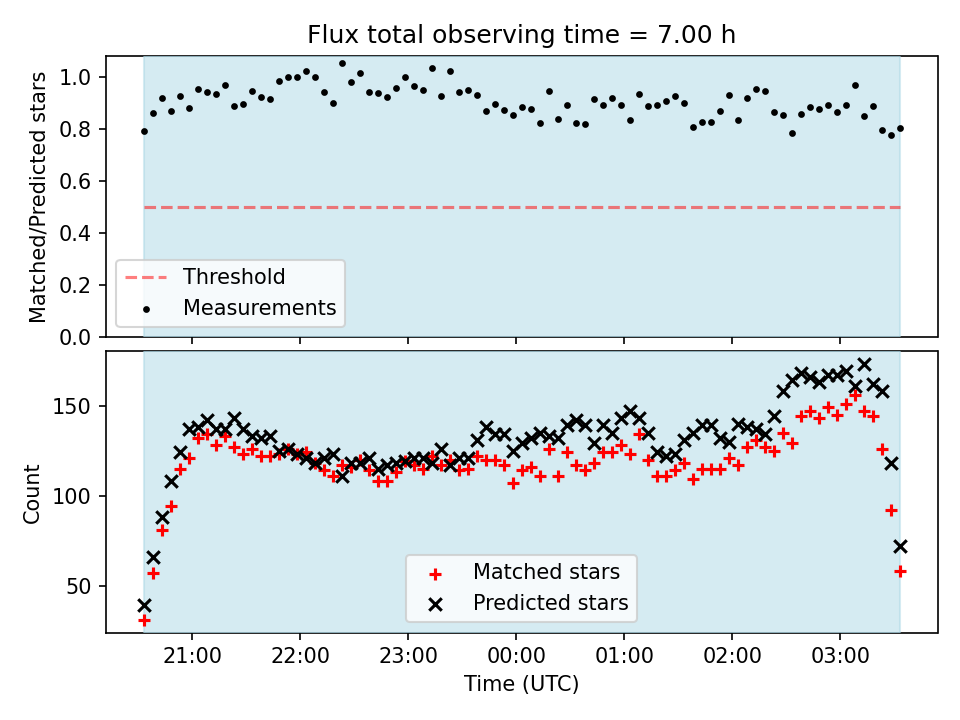 Flux total observing time = 7.00 h

Matched/Predicted stars

1.0
0.8
0.6
0.4
0.2
0.0

Threshold
Measurements

Count

150
100
50

Matched stars
Predicted stars

21:00
22:00
23:00
00:00
01:00
02:00
03:00

Time (UTC)